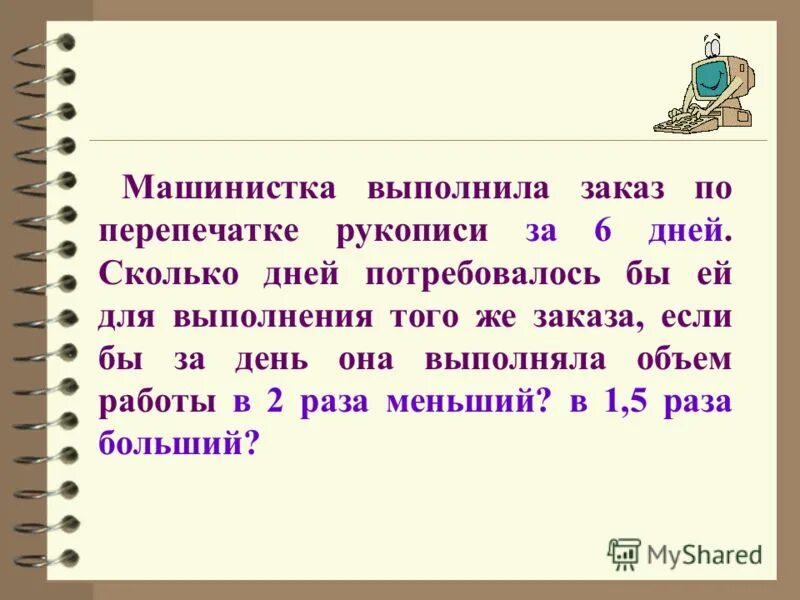 Машинистка выполнила заказ по перепечатке рукописи за 6 дней. Сколько дней потребовалось бы ей для выполнения того же заказа, если бы за день она выполняла объем работы в 2 раза меньший? в 1,5 раза больший?

MyShared